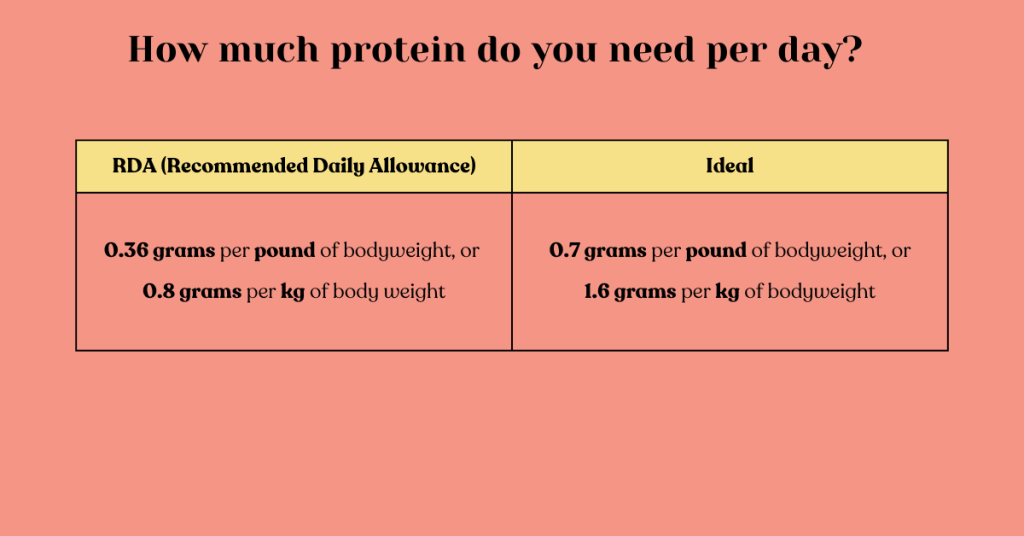 How much protein do you need per day?

| RDA (Recommended Daily Allowance) | Ideal |
|---|---|
| 0.36 grams per pound of bodyweight, or 0.8 grams per kg of body weight | 0.7 grams per pound of bodyweight, or 1.6 grams per kg of bodyweight |